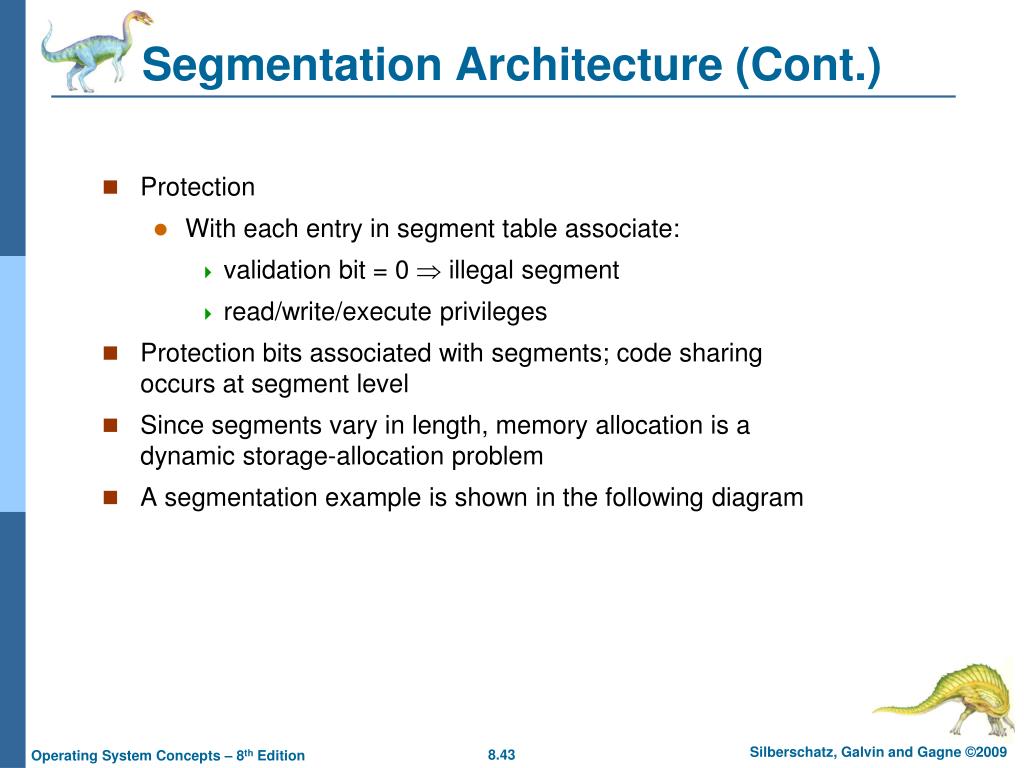 Segmentation Architecture (Cont.)

Protection

With each entry in segment table associate:

validation bit = 0 $\Rightarrow$ illegal segment

read/write/execute privileges

Protection bits associated with segments; code sharing occurs at segment level

Since segments vary in length, memory allocation is a dynamic storage-allocation problem

A segmentation example is shown in the following diagram

Operating System Concepts – 8$^{th}$ Edition

8.43

Silberschatz, Galvin and Gagne ©2009